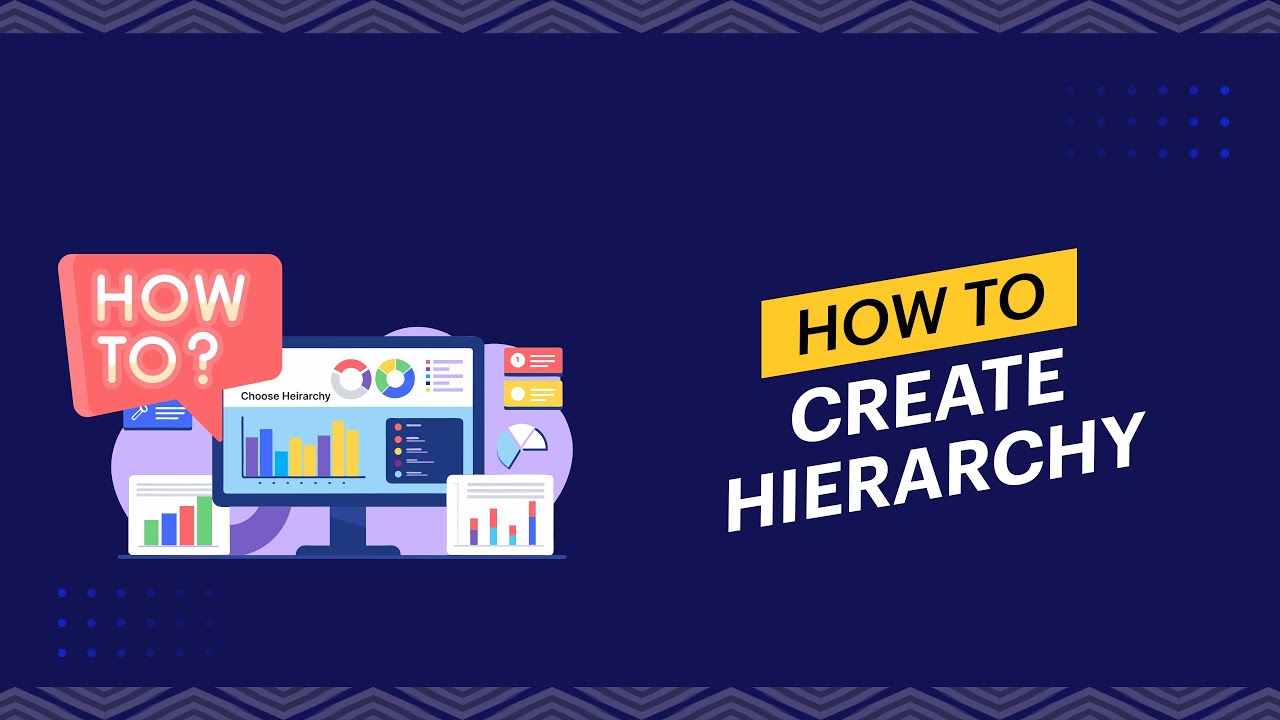 HOW TO?

Choose Heirarchy

1

HOW TO
CREATE
HIERARCHY